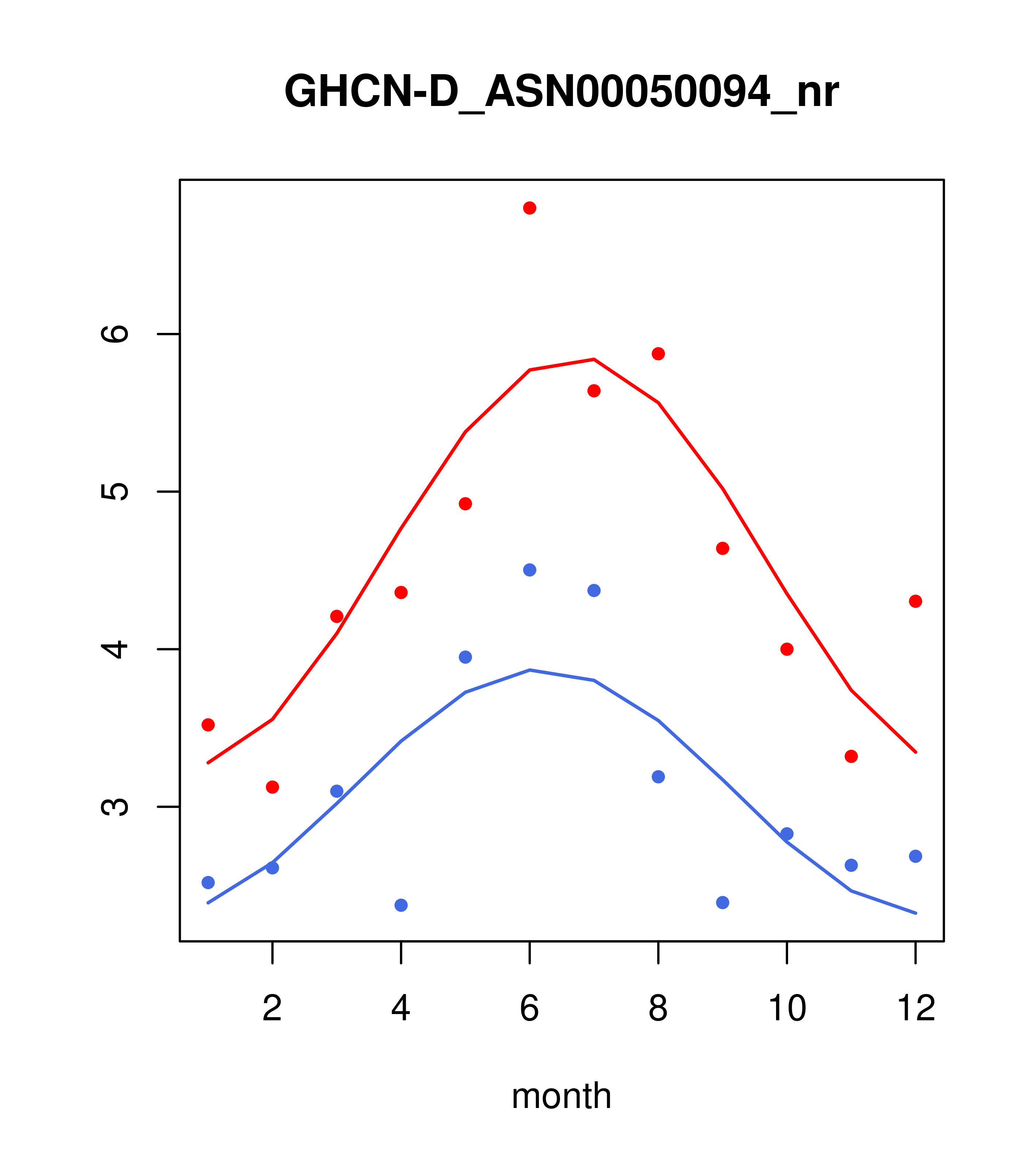 GHCN-D_ASN00050094_nr

6
5
4
3

2
4
6
8
10
12

month